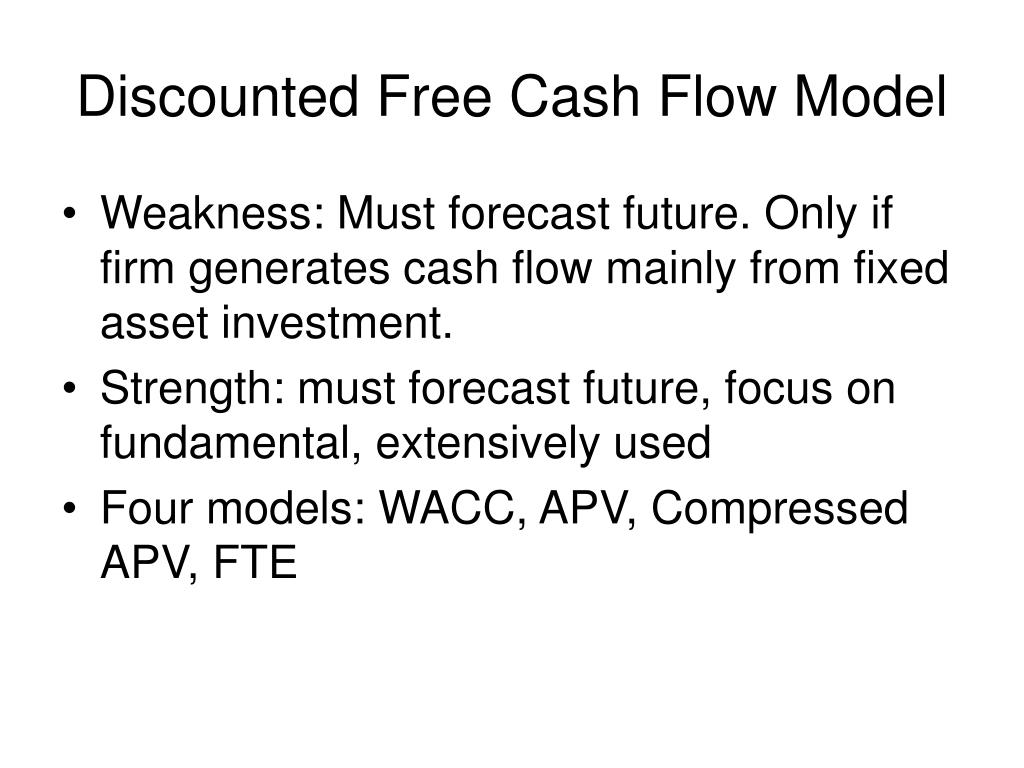 Discounted Free Cash Flow Model

• Weakness: Must forecast future. Only if firm generates cash flow mainly from fixed asset investment.
• Strength: must forecast future, focus on fundamental, extensively used
• Four models: WACC, APV, Compressed APV, FTE